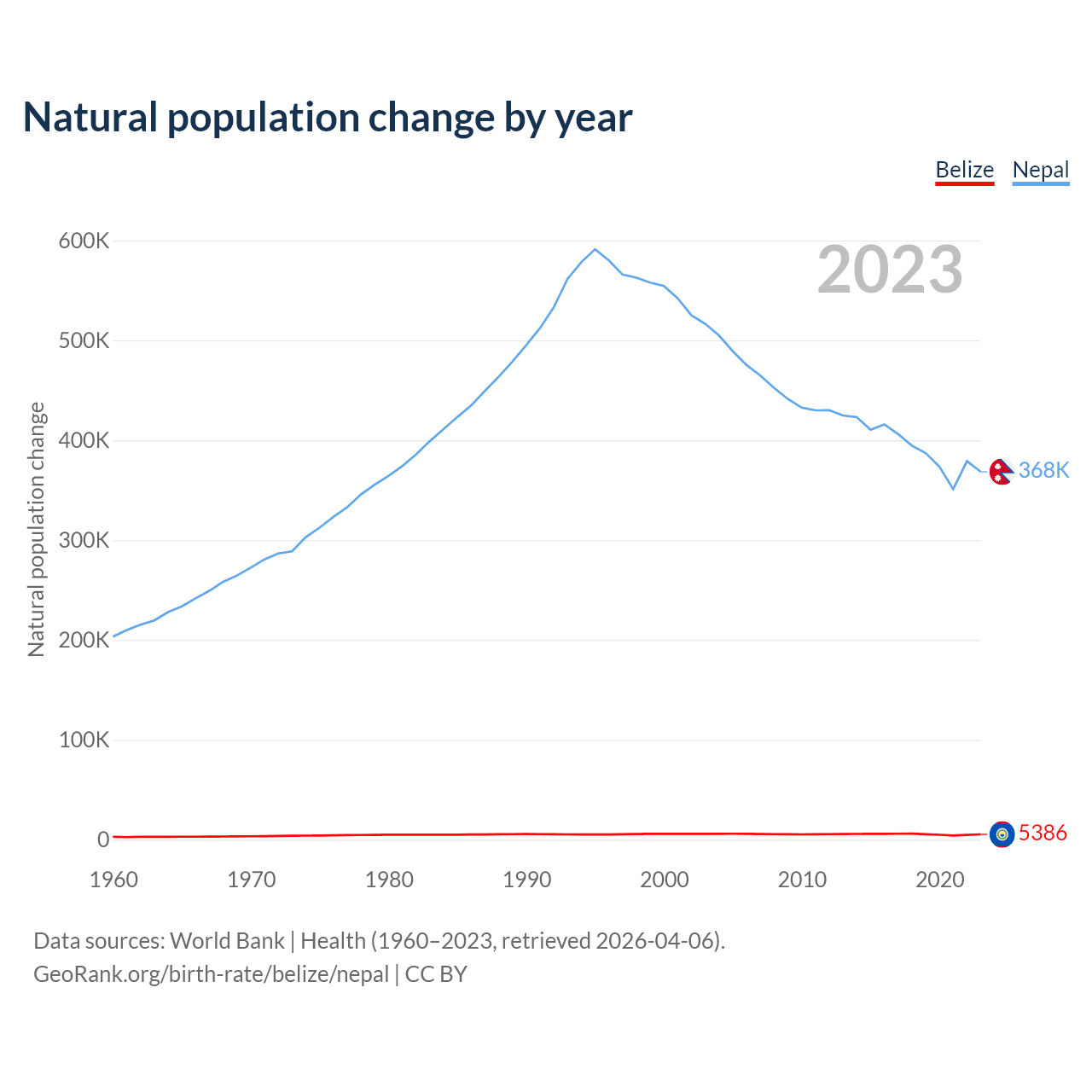 Natural population change by year

Belize Nepal

2023

Natural population change

600K
500K
400K
300K
200K
100K
0

368K
5386

1960 1970 1980 1990 2000 2010 2020

Data sources: World Bank | Health (1960–2023, retrieved 2026-04-06).
GeoRank.org/birth-rate/belize/nepal | CC BY